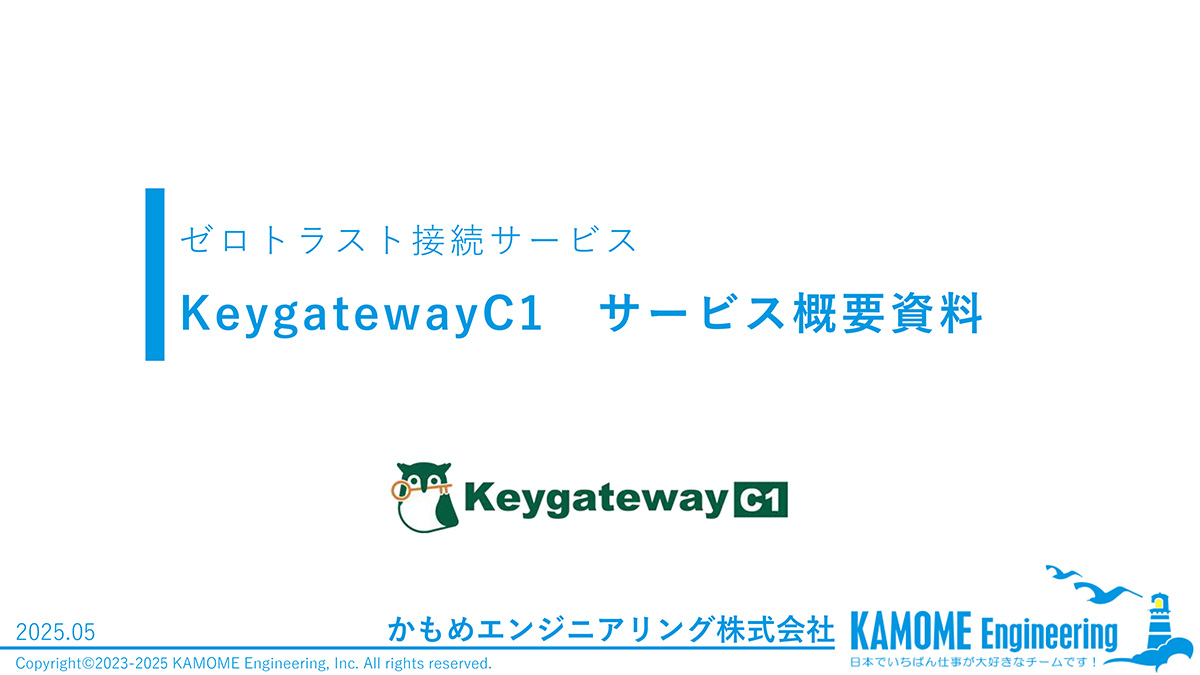 ゼロトラスト接続サービス

KeygatewayC1　サービス概要資料

Keygateway C1

2025.05

かもめエンジニアリング株式会社

KAMOME Engineering

日本でいちばん仕事が大好きなチームです！

Copyright©2023-2025 KAMOME Engineering, Inc. All rights reserved.